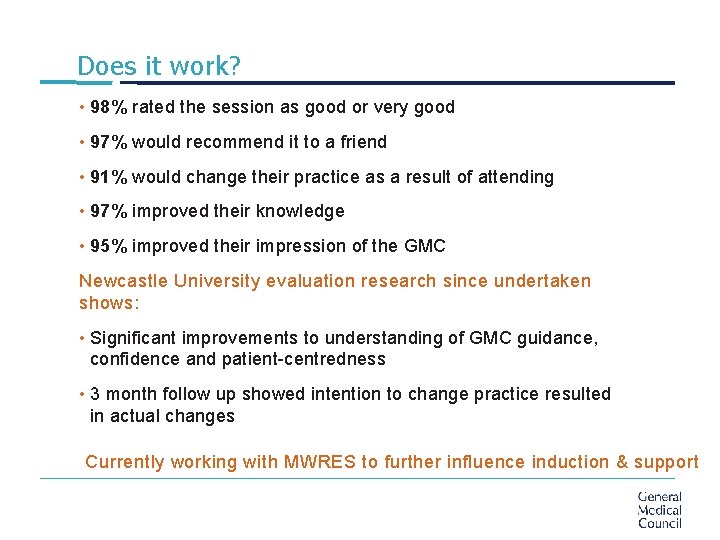 Does it work?

• 98% rated the session as good or very good

• 97% would recommend it to a friend

• 91% would change their practice as a result of attending

• 97% improved their knowledge

• 95% improved their impression of the GMC

Newcastle University evaluation research since undertaken shows:

• Significant improvements to understanding of GMC guidance, confidence and patient-centredness

• 3 month follow up showed intention to change practice resulted in actual changes

Currently working with MWRES to further influence induction & support

General Medical Council